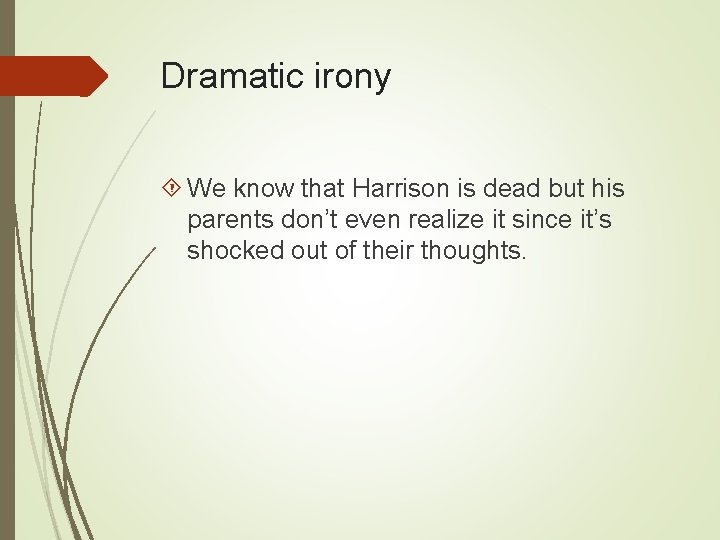 Dramatic irony

We know that Harrison is dead but his parents don’t even realize it since it’s shocked out of their thoughts.